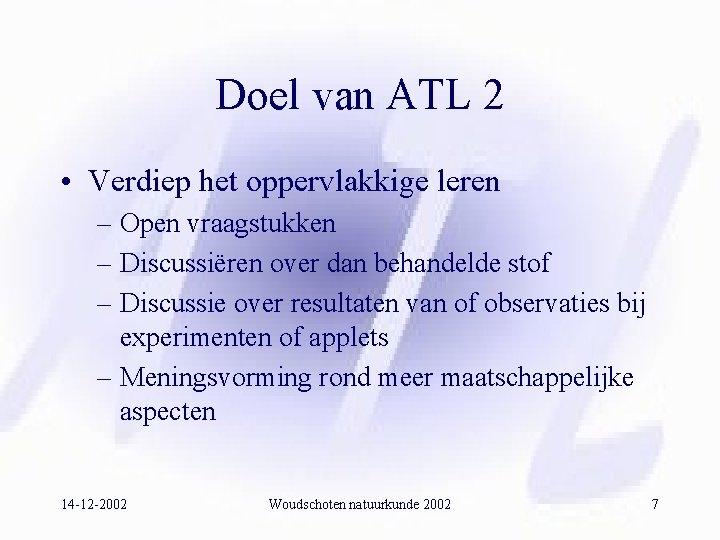 Doel van ATL 2

• Verdiep het oppervlakkige leren
– Open vraagstukken
– Discussiëren over dan behandelde stof
– Discussie over resultaten van of observaties bij experimenten of applets
– Meningsvorming rond meer maatschappelijke aspecten

14-12-2002
Woudschoten natuurkunde 2002
7